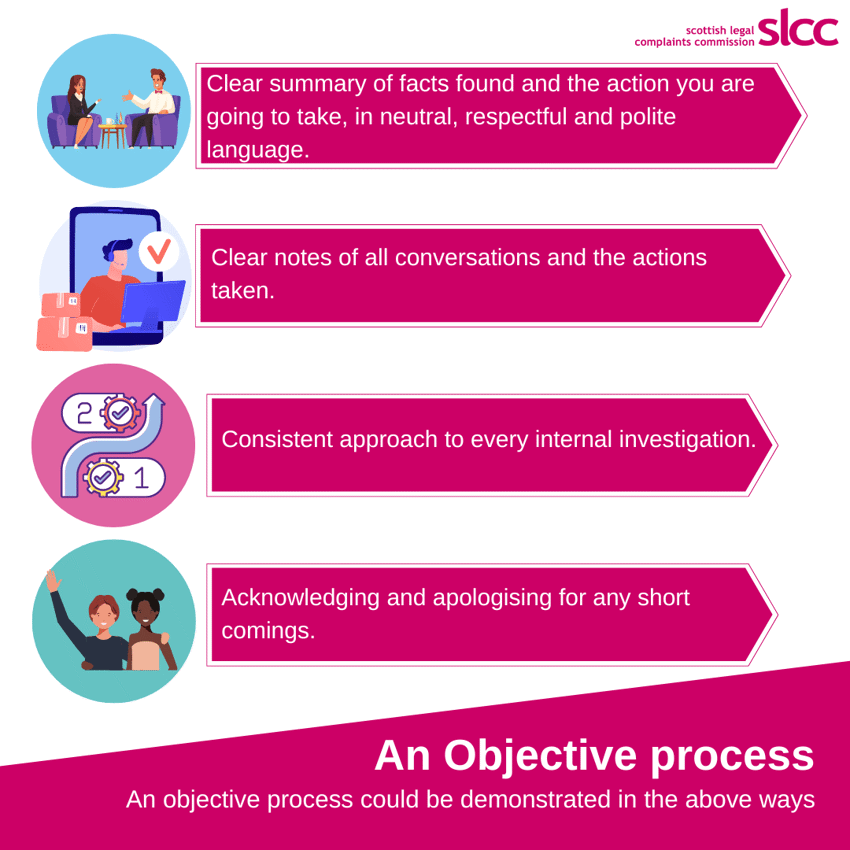 scottish legal complaints commission slcc

Clear summary of facts found and the action you are going to take, in neutral, respectful and polite language.

Clear notes of all conversations and the actions taken.

2

1

Consistent approach to every internal investigation.

Acknowledging and apologising for any short comings.

An Objective process

An objective process could be demonstrated in the above ways